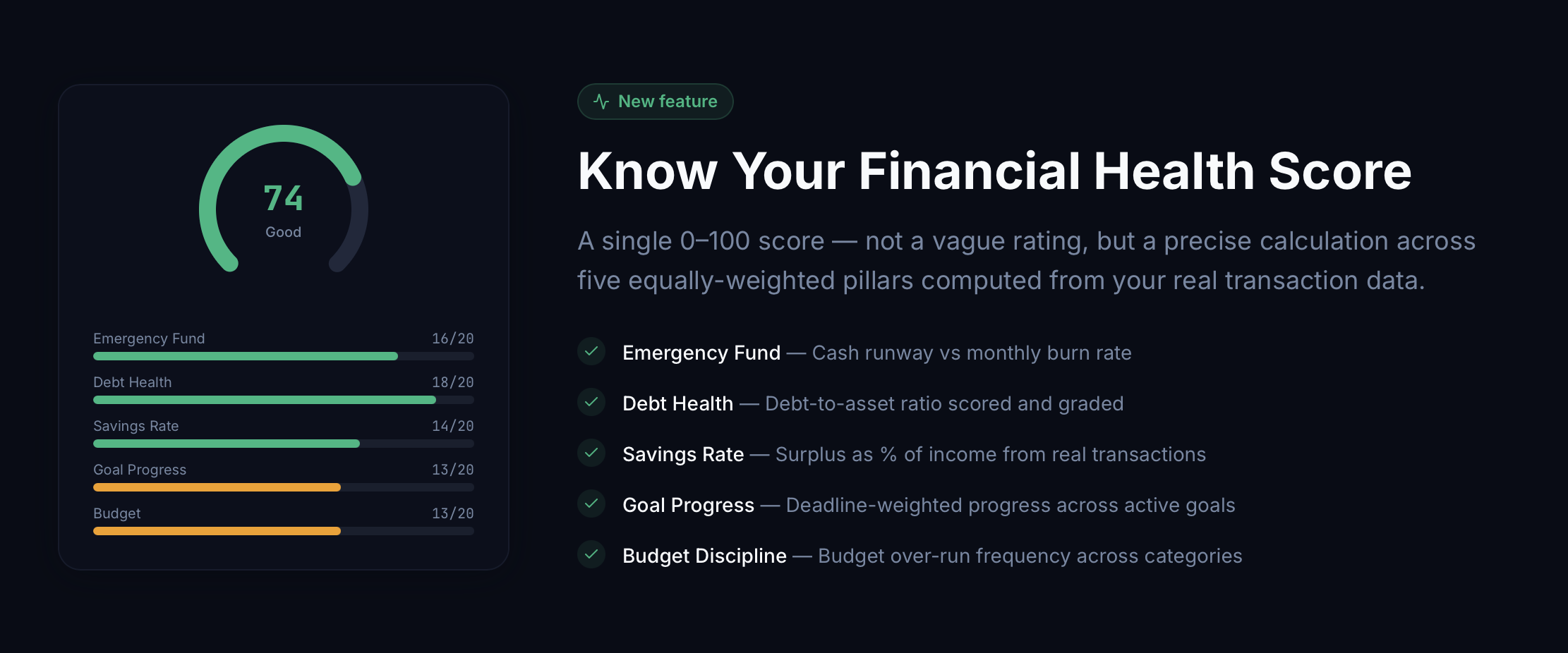 74
Good

Emergency Fund 16/20

Debt Health 18/20

Savings Rate 14/20

Goal Progress 13/20

Budget 13/20

New feature

Know Your Financial Health Score

A single 0–100 score — not a vague rating, but a precise calculation across five equally-weighted pillars computed from your real transaction data.

Emergency Fund — Cash runway vs monthly burn rate

Debt Health — Debt-to-asset ratio scored and graded

Savings Rate — Surplus as % of income from real transactions

Goal Progress — Deadline-weighted progress across active goals

Budget Discipline — Budget over-run frequency across categories